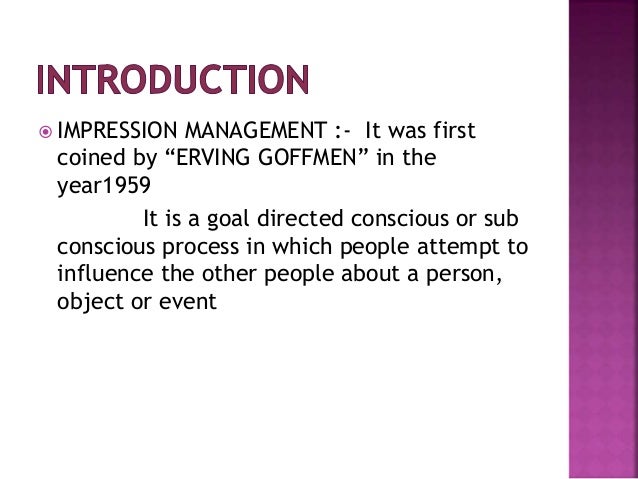 INTRODUCTION

IMPRESSION MANAGEMENT :- It was first coined by “ERVING GOFFMEN” in the year1959

It is a goal directed conscious or sub conscious process in which people attempt to influence the other people about a person, object or event